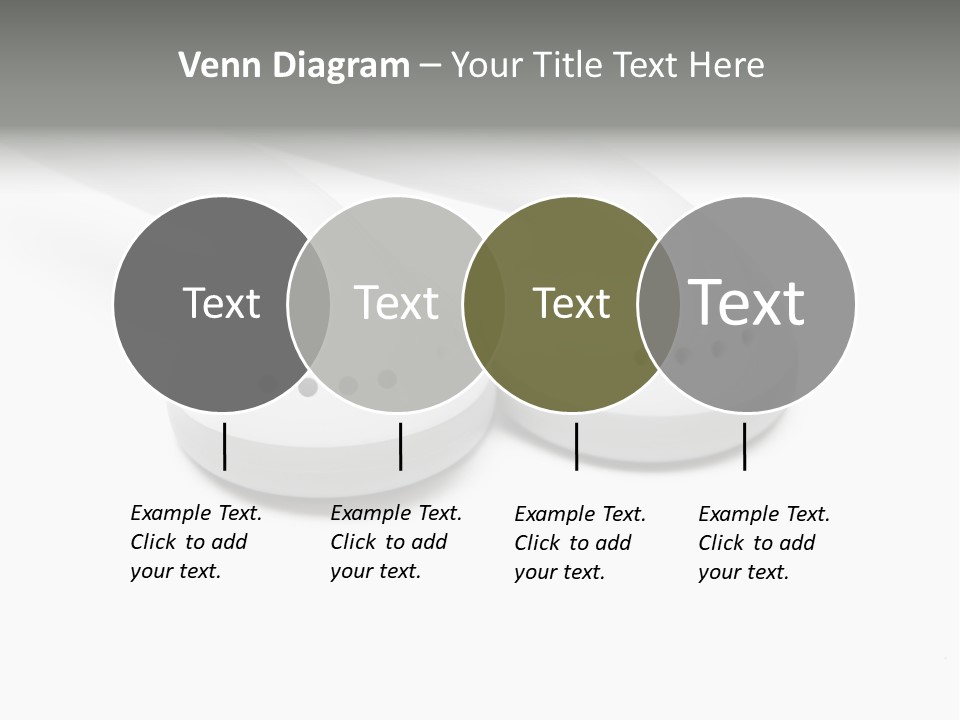 Venn Diagram – Your Title Text Here

Text

Text

Text

Text

Example Text. Click to add your text.

Example Text. Click to add your text.

Example Text. Click to add your text.

Example Text. Click to add your text.